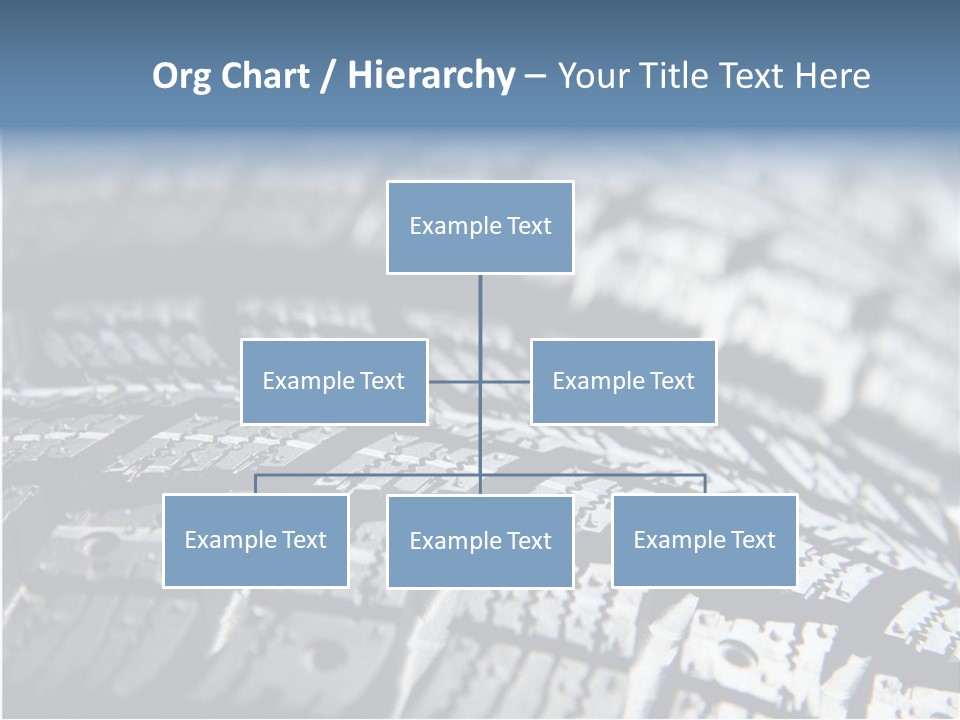 Org Chart / Hierarchy – Your Title Text Here

Example Text

Example Text

Example Text

Example Text

Example Text

Example Text